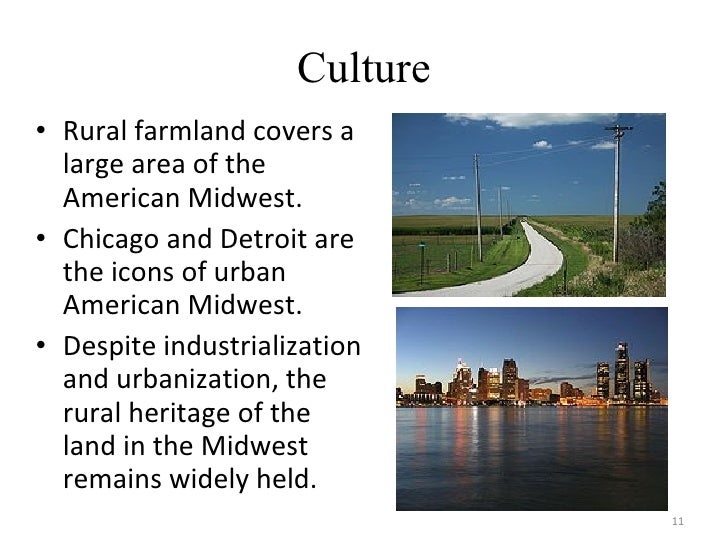 Culture

• Rural farmland covers a large area of the American Midwest.
• Chicago and Detroit are the icons of urban American Midwest.
• Despite industrialization and urbanization, the rural heritage of the land in the Midwest remains widely held.

11